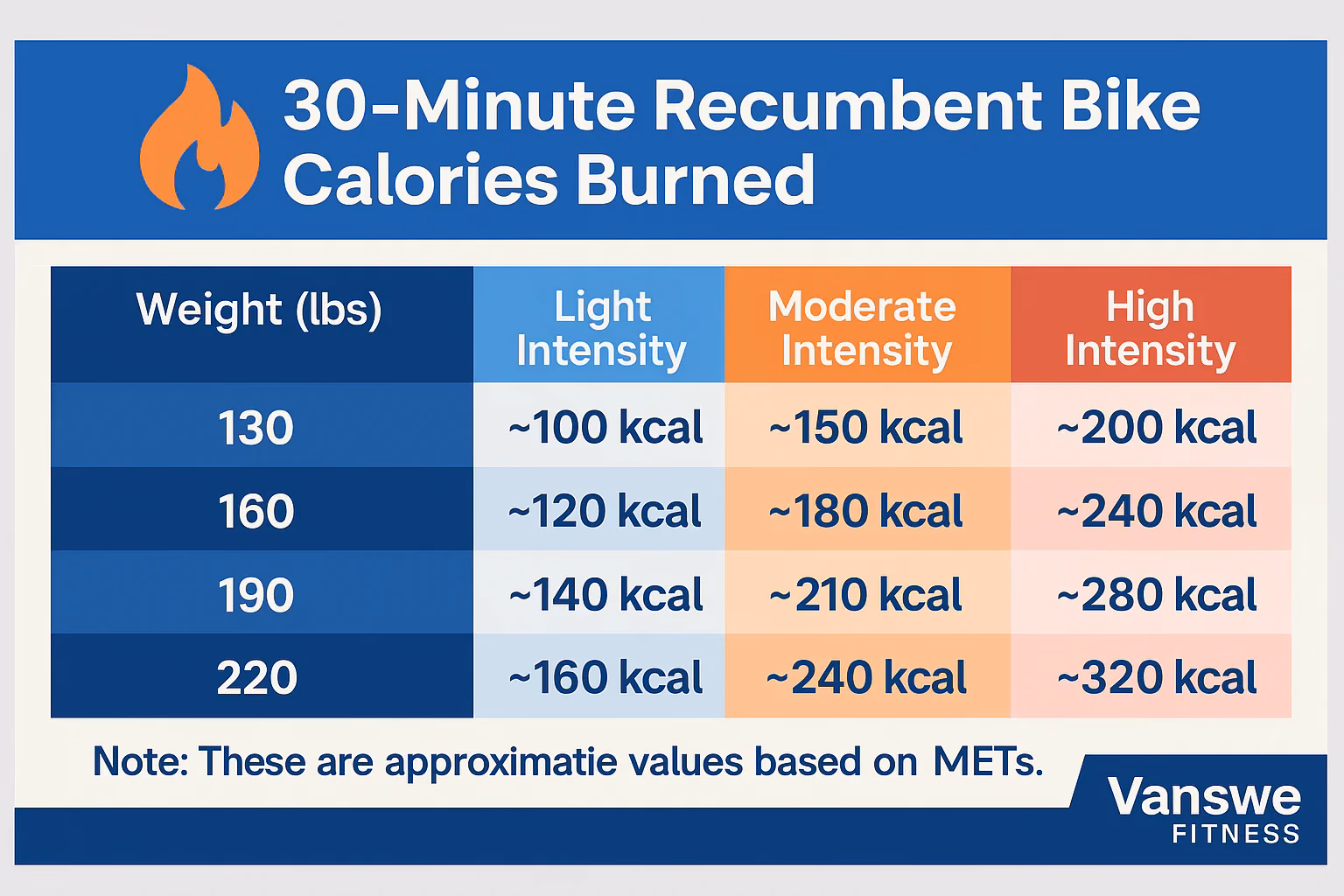 30-Minute Recumbent Bike Calories Burned

| Weight (lbs) | Light Intensity | Moderate Intensity | High Intensity |
|---|---|---|---|
| 130 | ~100 kcal | ~150 kcal | ~200 kcal |
| 160 | ~120 kcal | ~180 kcal | ~240 kcal |
| 190 | ~140 kcal | ~210 kcal | ~280 kcal |
| 220 | ~160 kcal | ~240 kcal | ~320 kcal |

Note: These are approximatie values based on METs.

Vanswe
FITNESS